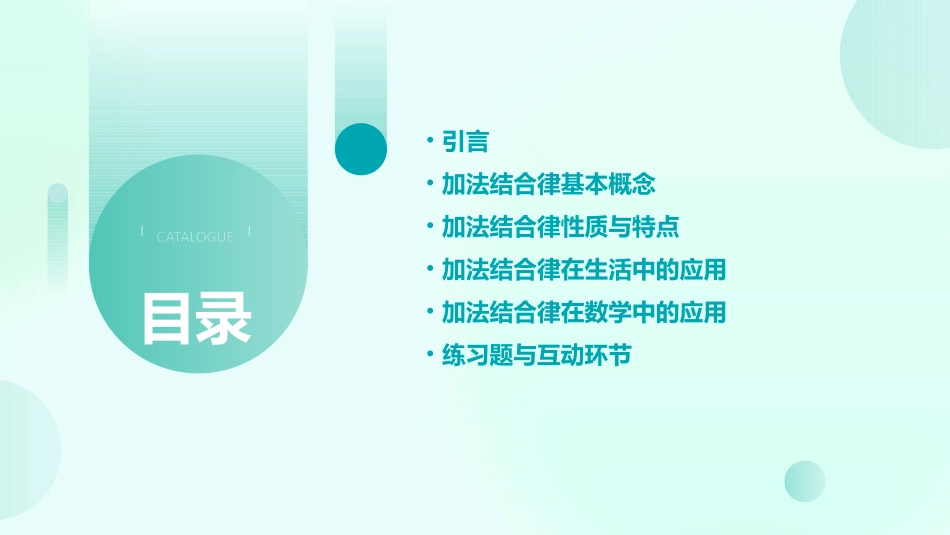 CATALOGUE

目录

• 引言
• 加法结合律基本概念
• 加法结合律性质与特点
• 加法结合律在生活中的应用
• 加法结合律在数学中的应用
• 练习题与互动环节